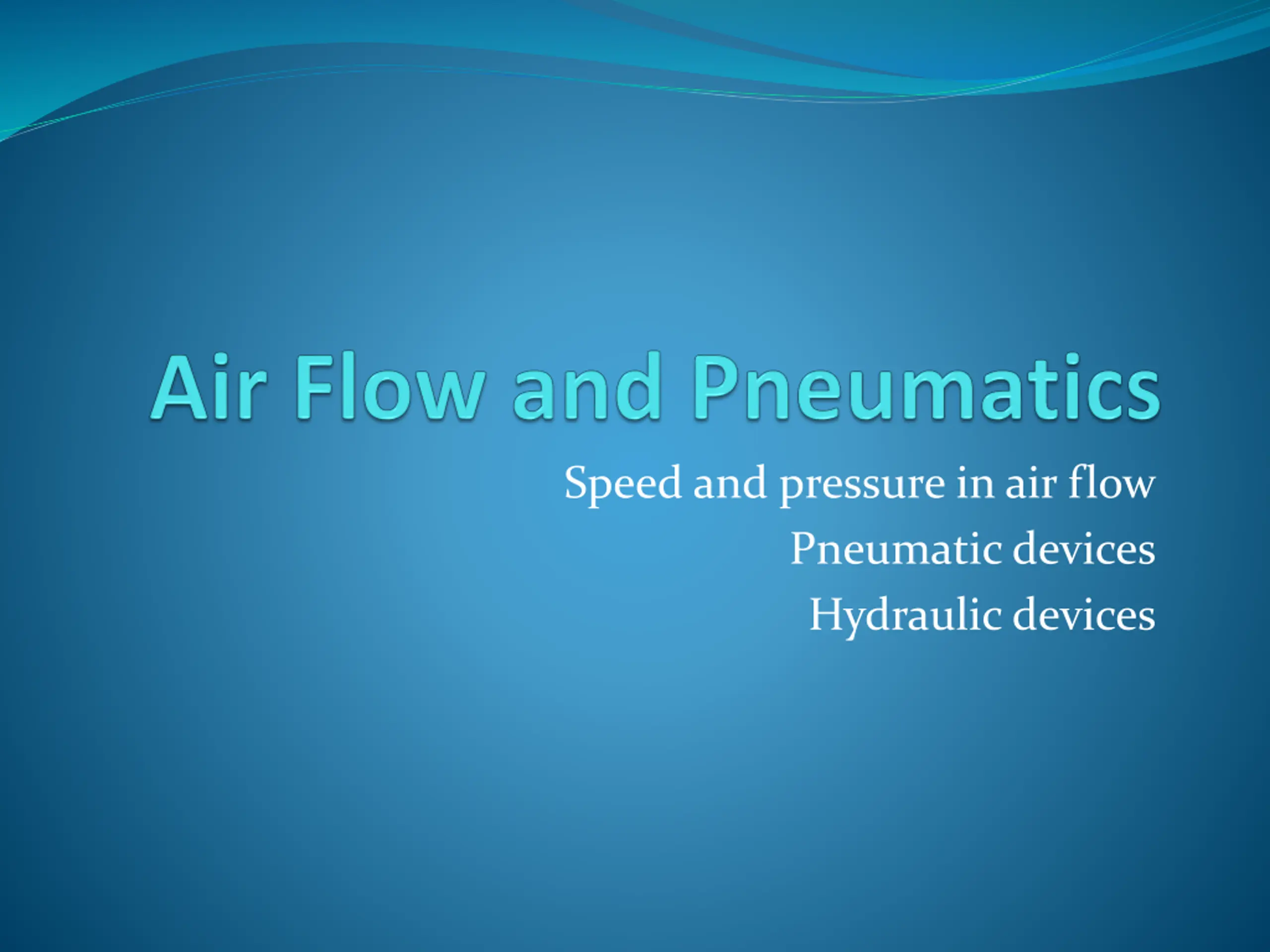 Air Flow and Pneumatics

Speed and pressure in air flow
Pneumatic devices
Hydraulic devices